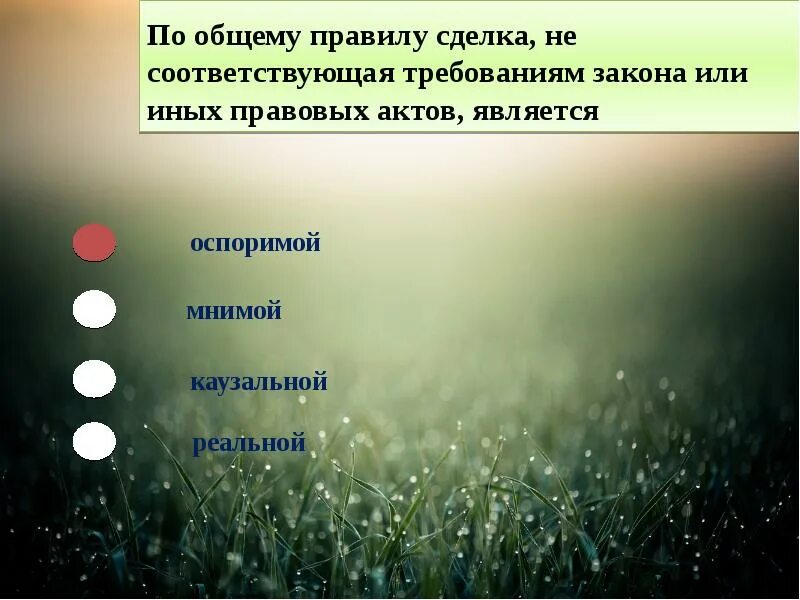 По общему правилу сделка, не соответствующая требованиям закона или иных правовых актов, является

оспоримой

мнимой

каузальной

реальной